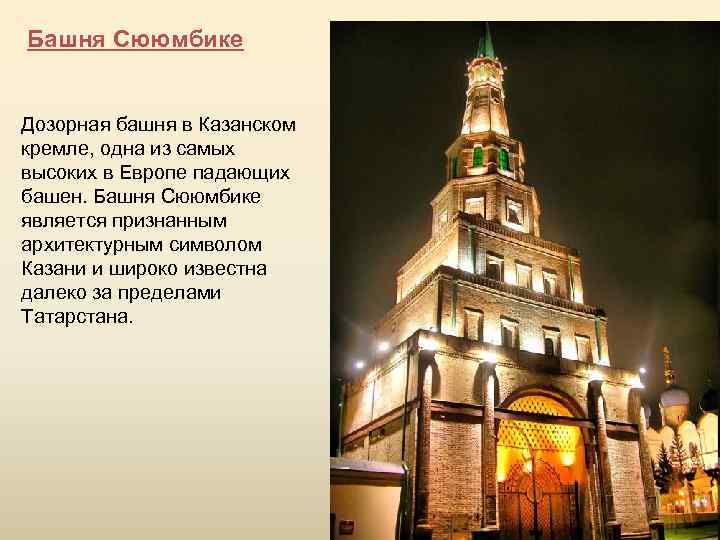 Башня Сююмбике

Дозорная башня в Казанском кремле, одна из самых высоких в Европе падающих башен. Башня Сююмбике является признанным архитектурным символом Казани и широко известна далеко за пределами Татарстана.